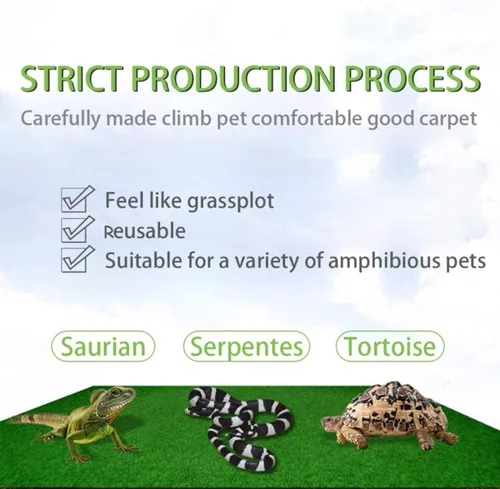 STRICT PRODUCTION PROCESS

Carefully made climb pet comfortable good carpet

Feel like grassplot
Reusable
Suitable for a variety of amphibious pets

Saurian
Serpentes
Tortoise